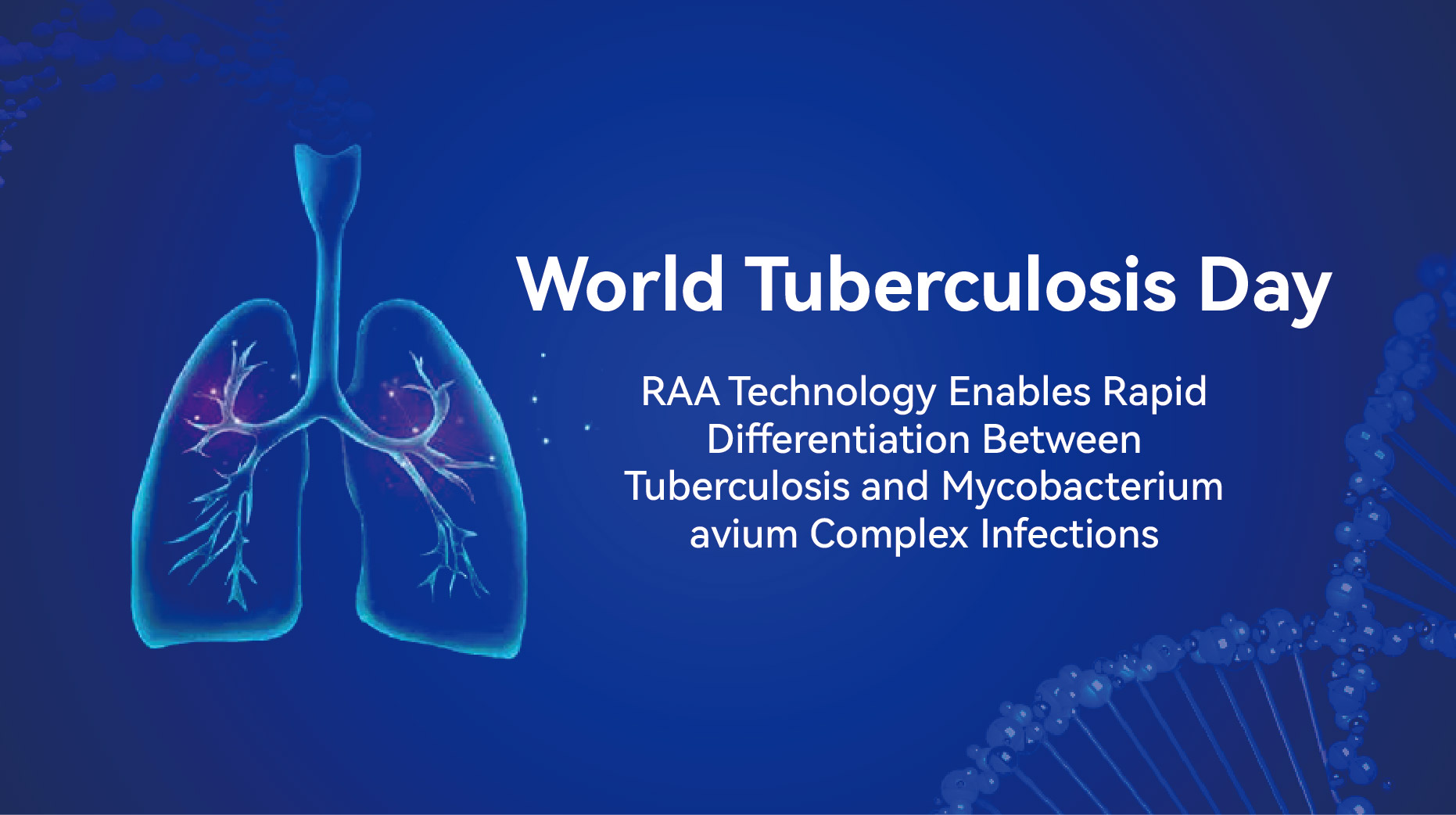 World Tuberculosis Day

RAA Technology Enables Rapid Differentiation Between Tuberculosis and Mycobacterium avium Complex Infections